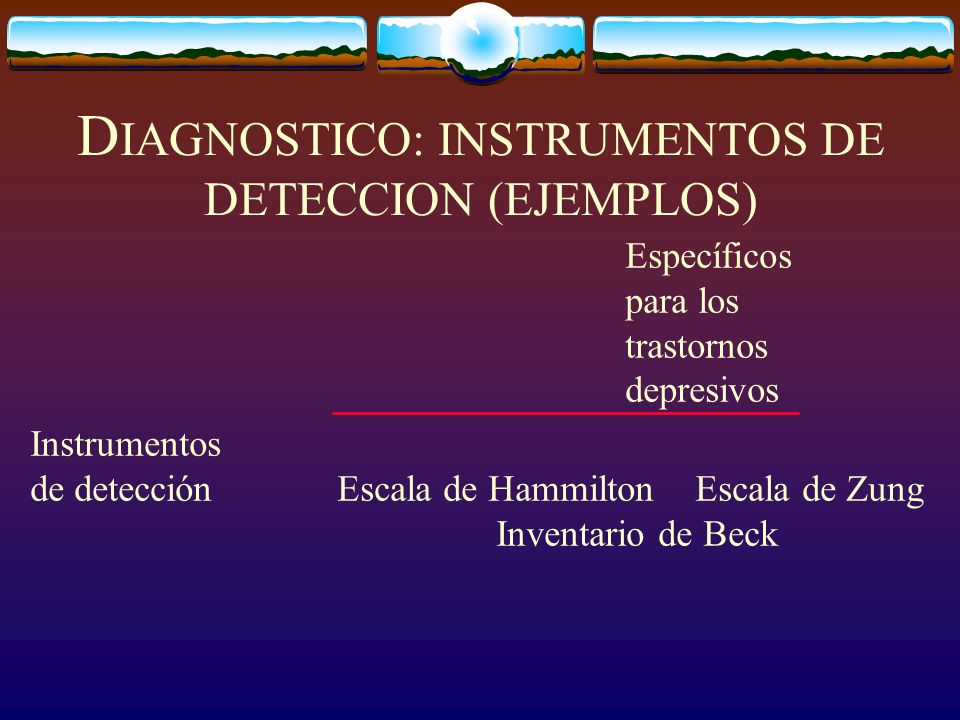 DIAGNOSTICO: INSTRUMENTOS DE DETECCION (EJEMPLOS)

Específicos para los trastornos depresivos

Instrumentos de detección

Escala de Hammilton Escala de Zung

Inventario de Beck